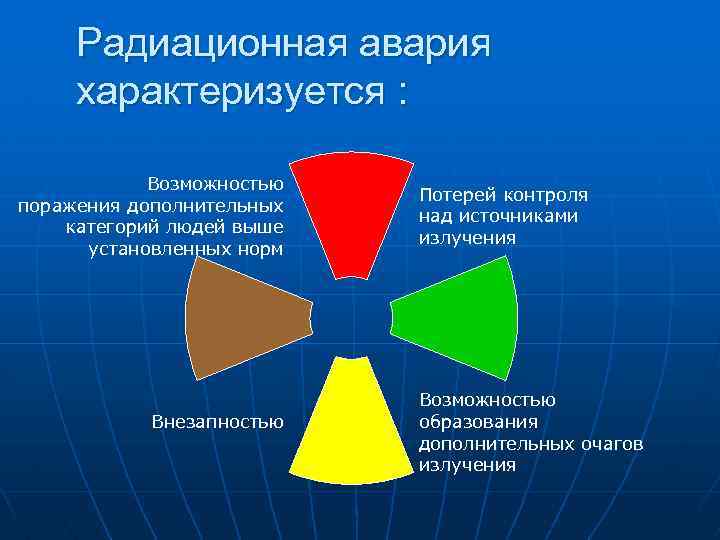 Радиационная авария характеризуется :

Возможностью поражения дополнительных категорий людей выше установленных норм

Потерей контроля над источниками излучения

Внезапностью

Возможностью образования дополнительных очагов излучения